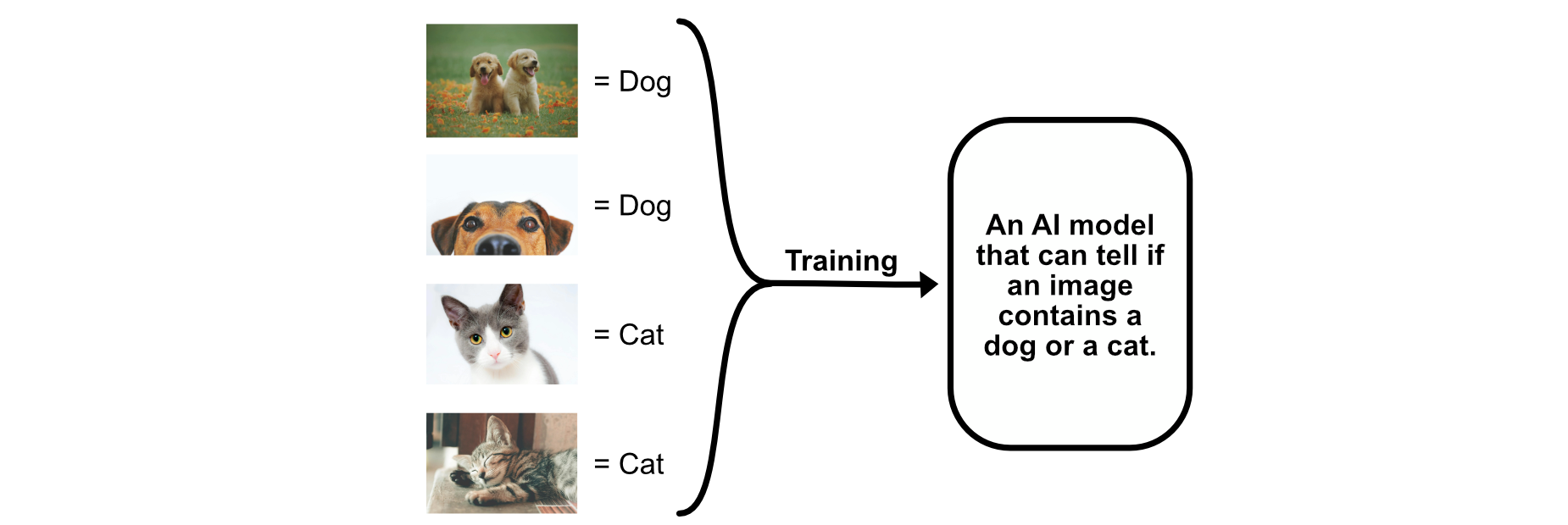 = Dog

= Dog

= Cat

= Cat

Training

An AI model that can tell if an image contains a dog or a cat.